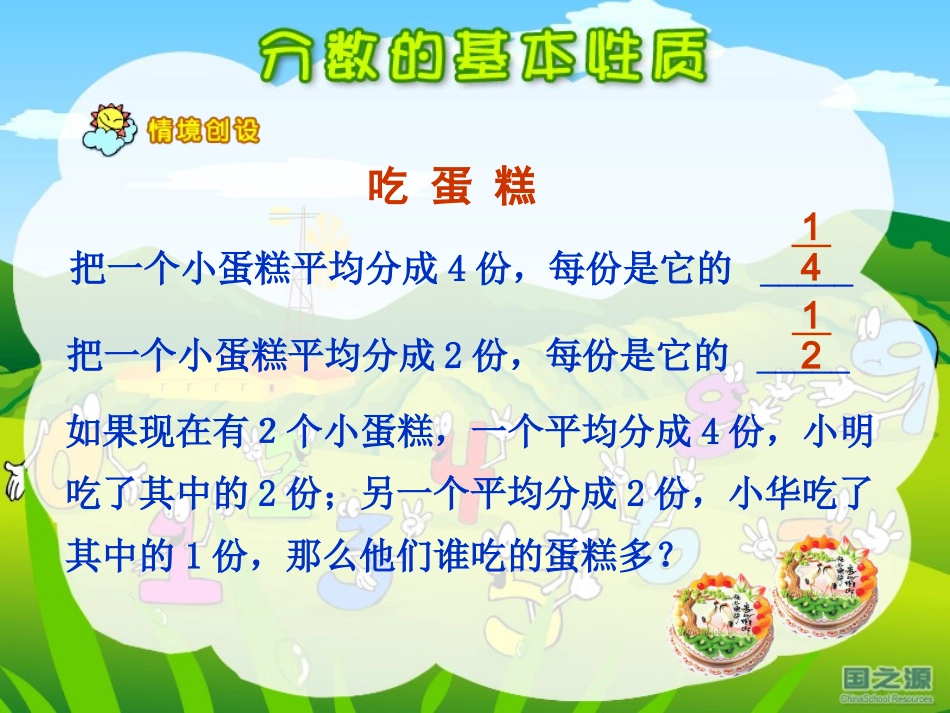 分数的基本性质

情境创设

吃 蛋 糕

把一个小蛋糕平均分成 4 份，每份是它的 $\frac{1}{4}$

把一个小蛋糕平均分成 2 份，每份是它的 $\frac{1}{2}$

如果现在有 2 个小蛋糕，一个平均分成 4 份，小明吃了其中的 2 份；另一个平均分成 2 份，小华吃了其中的 1 份，那么他们谁吃的蛋糕多？

国之源
ChinaSchool Resources